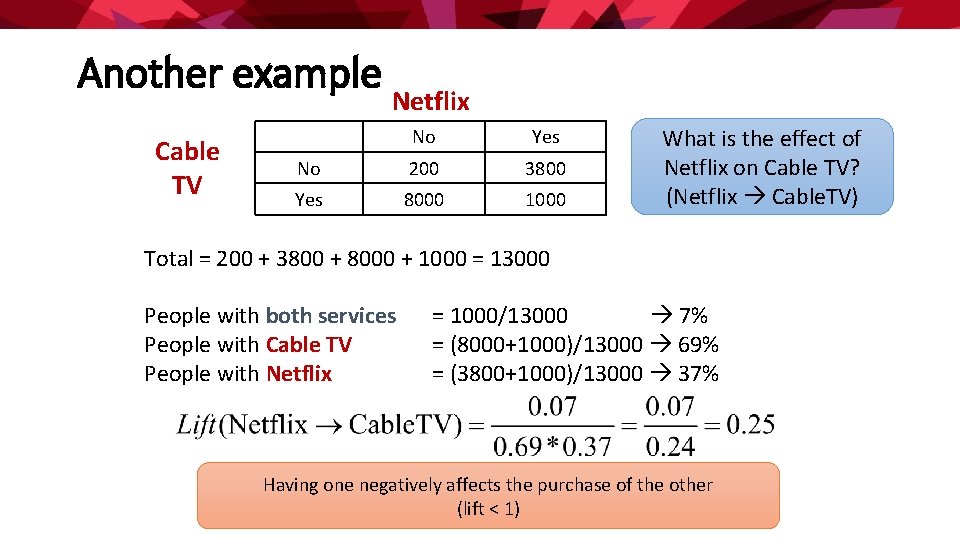 Another example

Netflix

Cable TV

| | No | Yes |
|---|---|---|
| No | 200 | 3800 |
| Yes | 8000 | 1000 |

What is the effect of Netflix on Cable TV? (Netflix → CableTV)

Total = 200 + 3800 + 8000 + 1000 = 13000

People with both services = 1000/13000 → 7%
People with Cable TV = (8000+1000)/13000 → 69%
People with Netflix = (3800+1000)/13000 → 37%

$Lift(\text{Netflix} \rightarrow \text{CableTV}) = \frac{0.07}{0.69 * 0.37} = \frac{0.07}{0.24} = 0.25$

Having one negatively affects the purchase of the other (lift < 1)